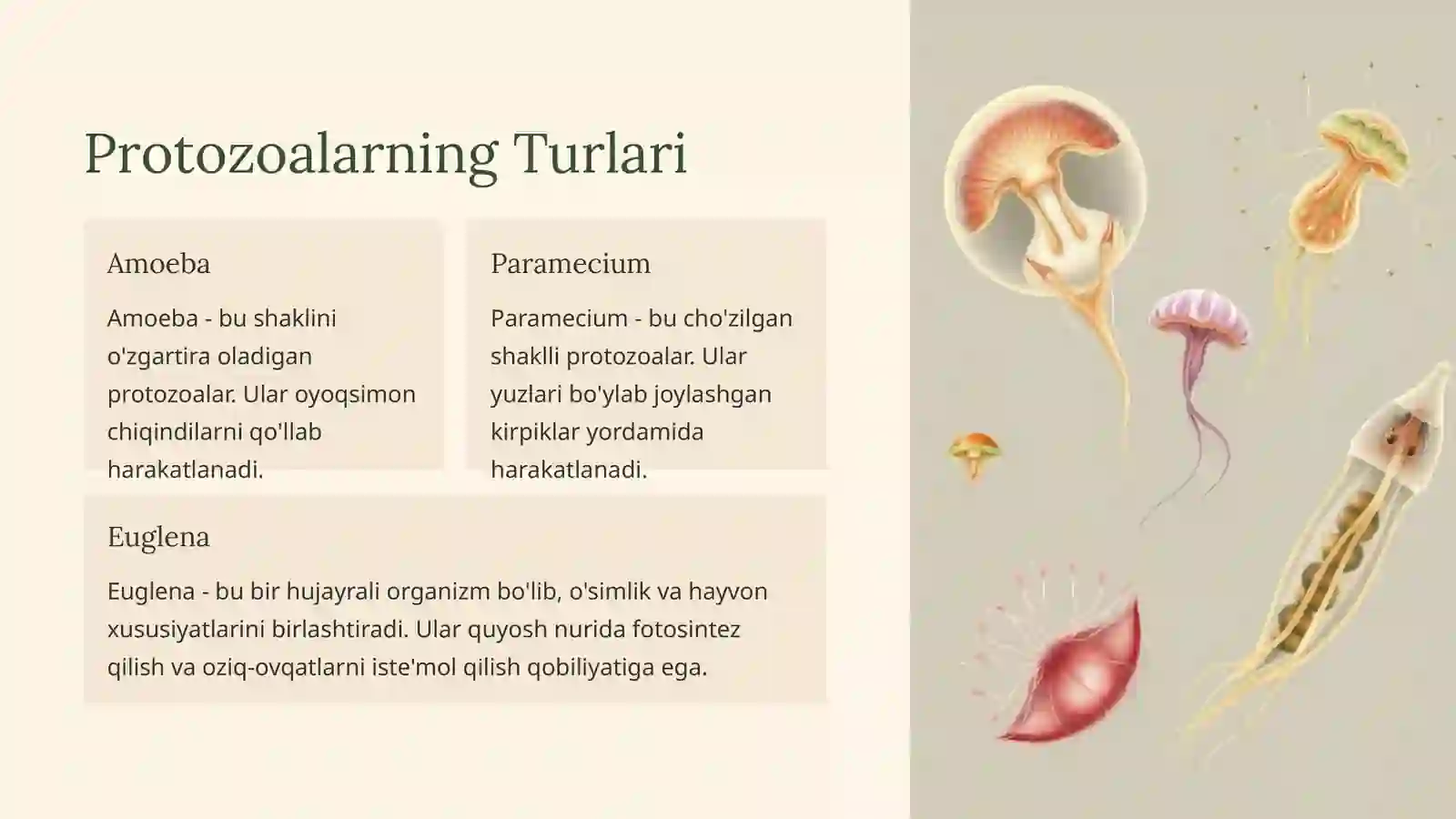 Protozoalarning Turlari

Amoeba

Amoeba - bu shaklini o'zgartira oladigan protozoalar. Ular oyoqsimon chiqindilarni qo'llab harakatlanadi.

Paramecium

Paramecium - bu cho'zilgan shaklli protozoalar. Ular yuzlari bo'ylab joylashgan kirpiklar yordamida harakatlanadi.

Euglena

Euglena - bu bir hujayrali organizm bo'lib, o'simlik va hayvon xususiyatlarini birlashtiradi. Ular quyosh nurida fotosintez qilish va oziq-ovqatlarni iste'mol qilish qobiliyatiga ega.